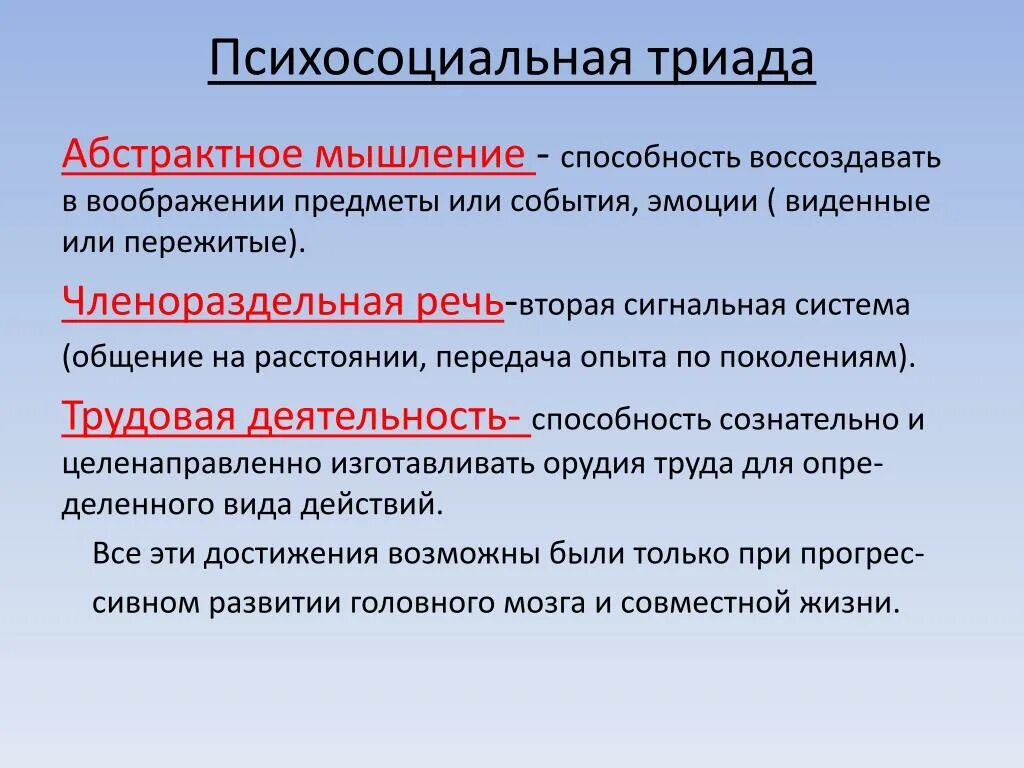 Психосоциальная триада

Абстрактное мышление - способность воссоздавать в воображении предметы или события, эмоции ( виденные или пережитые).

Членораздельная речь-вторая сигнальная система (общение на расстоянии, передача опыта по поколениям).

Трудовая деятельность- способность сознательно и целенаправленно изготавливать орудия труда для определенного вида действий.

Все эти достижения возможны были только при прогрессивном развитии головного мозга и совместной жизни.